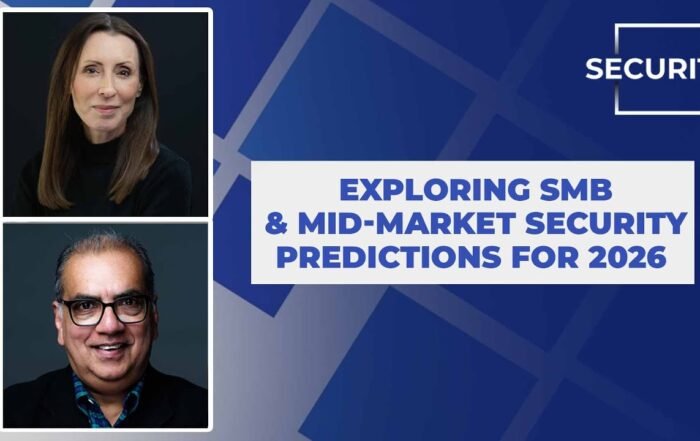 SECURIT

EXPLORING SMB & MID-MARKET SECURITY PREDICTIONS FOR 2026